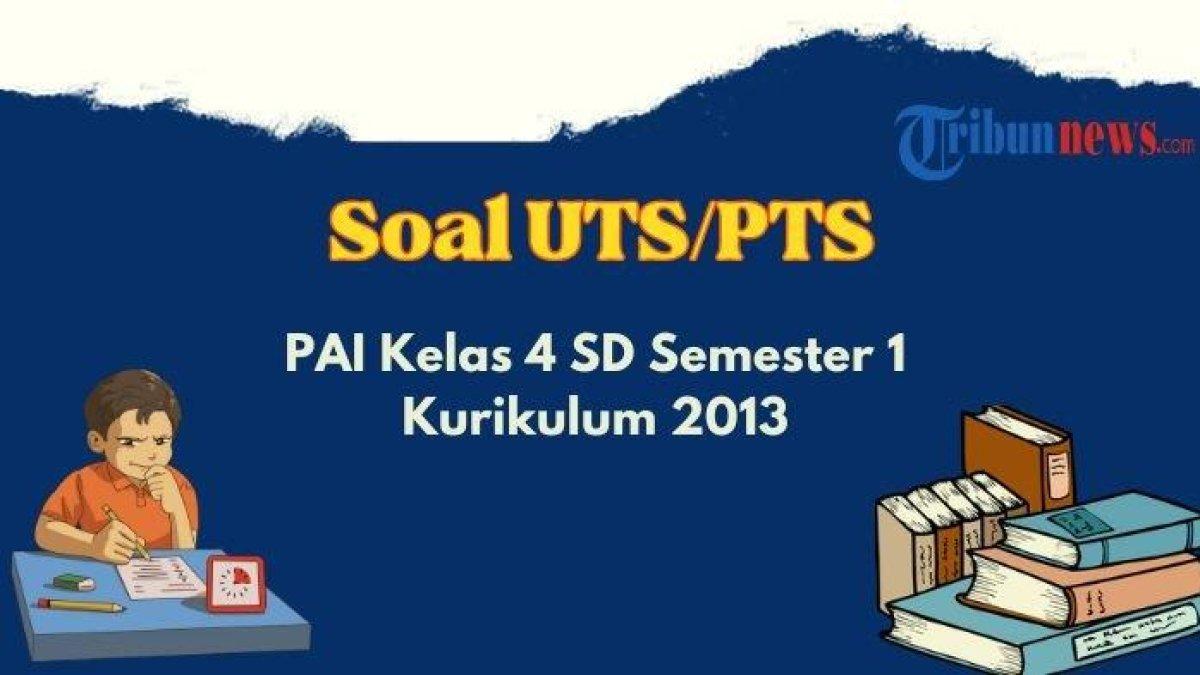 Tribunnews.com

Soal UTS/PTS

PAI Kelas 4 SD Semester 1
Kurikulum 2013